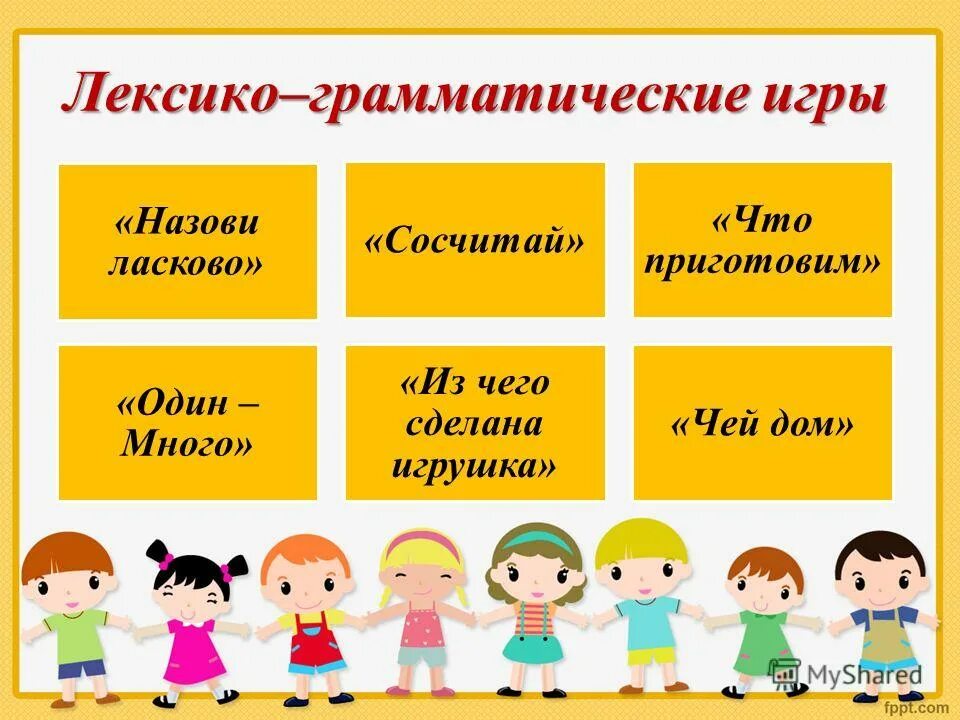 Лексико–грамматические игры

«Назови ласково»

«Сосчитай»

«Что приготовим»

«Один – Много»

«Из чего сделана игрушка»

«Чей дом»

MyShared

fppt.com